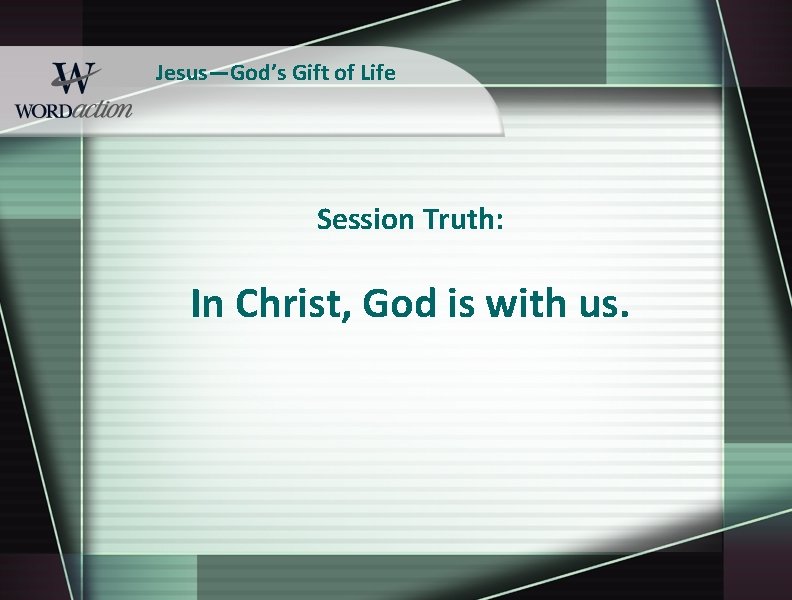 W
WORDaction

Jesus—God's Gift of Life

Session Truth:

In Christ, God is with us.